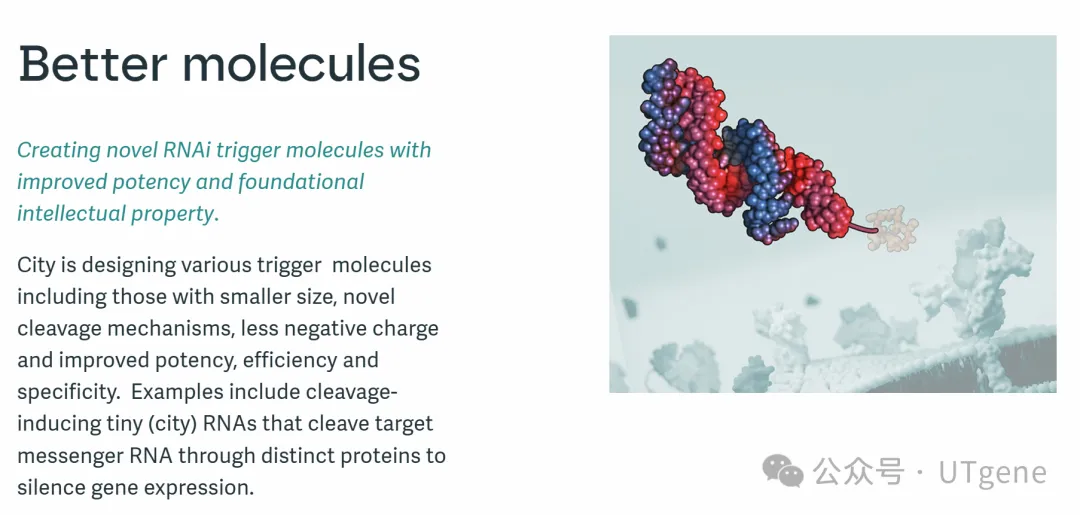 Better molecules

Creating novel RNAi trigger molecules with improved potency and foundational intellectual property.

City is designing various trigger molecules including those with smaller size, novel cleavage mechanisms, less negative charge and improved potency, efficiency and specificity. Examples include cleavage-inducing tiny (city) RNAs that cleave target messenger RNA through distinct proteins to silence gene expression.

公众号 · UTgene